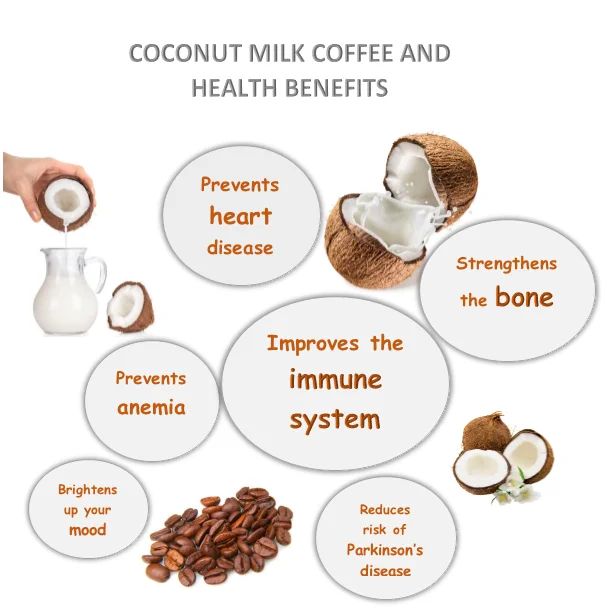 COCONUT MILK COFFEE AND HEALTH BENEFITS

Prevents heart disease

Strengthens the bone

Improves the immune system

Prevents anemia

Brightens up your mood

Reduces risk of Parkinson's disease